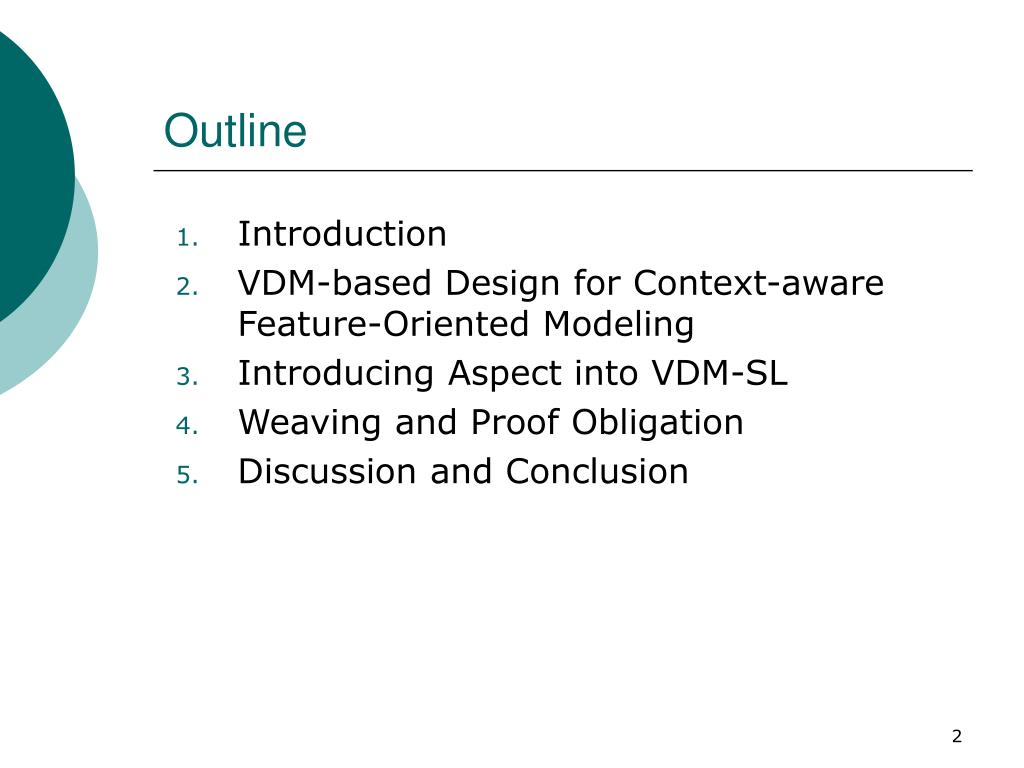 Outline

1. Introduction
2. VDM-based Design for Context-aware Feature-Oriented Modeling
3. Introducing Aspect into VDM-SL
4. Weaving and Proof Obligation
5. Discussion and Conclusion

2